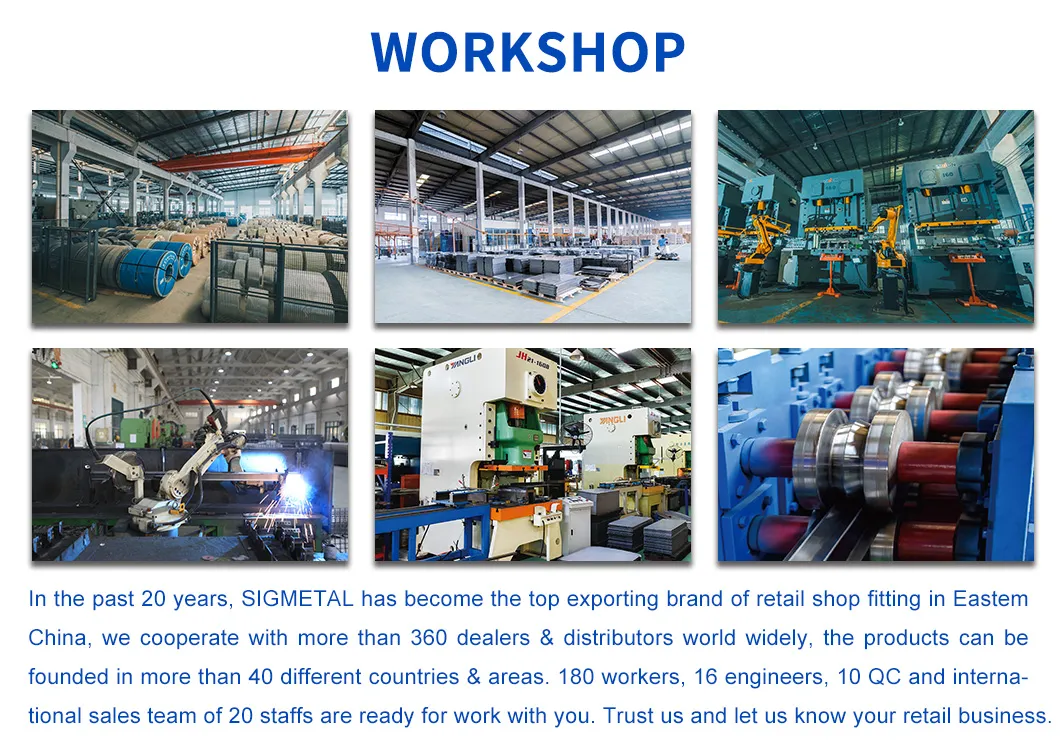 WORKSHOP

YANGLI
JH21-160B
YANGLI

In the past 20 years, SIGMETAL has become the top exporting brand of retail shop fitting in Eastem China, we cooperate with more than 360 dealers & distributors world widely, the products can be founded in more than 40 different countries & areas. 180 workers, 16 engineers, 10 QC and international sales team of 20 staffs are ready for work with you. Trust us and let us know your retail business.